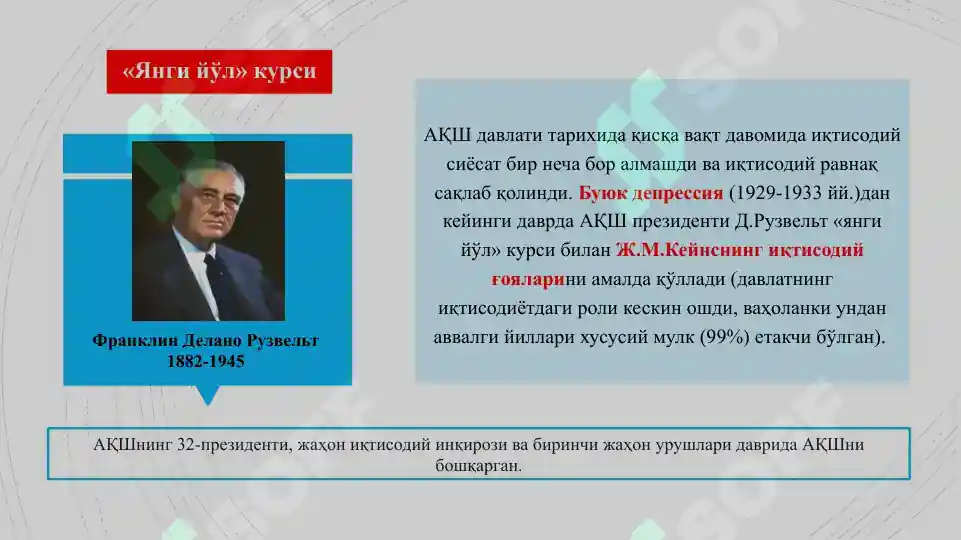 «Янги йўл» курси

Франклин Делано Рузвельт
1882-1945

АҚШ давлати тарихида қисқа вақт давомида иқтисодий сиёсат бир неча бор алмашди ва иқтисодий равнақ сақлаб қолинди. Буюк депрессия (1929-1933 йй.)дан кейинги даврда АҚШ президенти Д.Рузвельт «янги йўл» курси билан Ж.М.Кейнснинг иқтисодий ғояларини амалда қўллади (давлатнинг иқтисодиётдаги роли кескин ошди, ваҳоланки ундан аввалги йиллари хусусий мулк (99%) етакчи бўлган).

АҚШнинг 32-президенти, жаҳон иқтисодий инқирози ва биринчи жаҳон урушлари даврида АҚШни бошқарган.